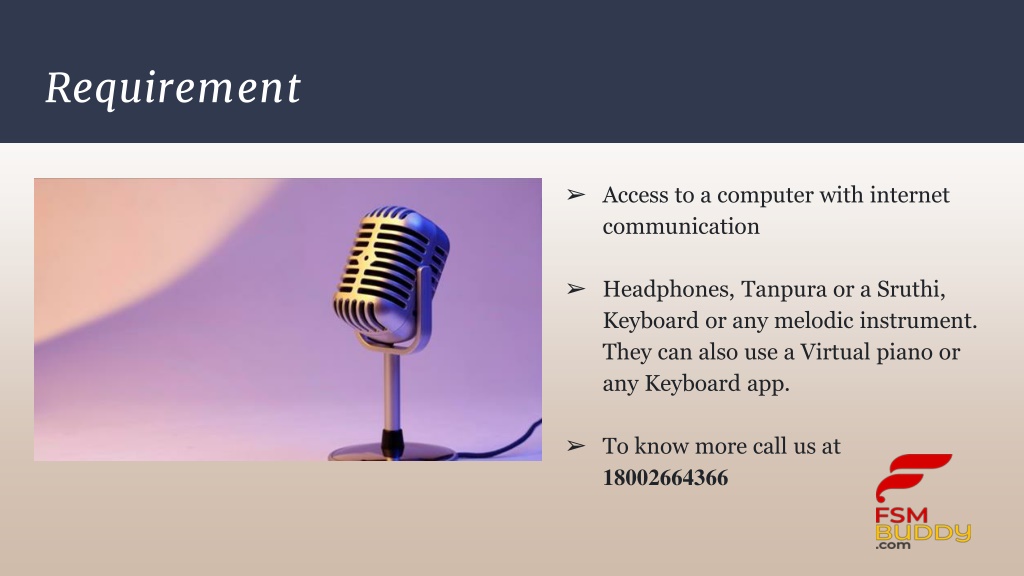 Requirement

➢ Access to a computer with internet communication

➢ Headphones, Tanpura or a Sruthi, Keyboard or any melodic instrument. They can also use a Virtual piano or any Keyboard app.

➢ To know more call us at **18002664366**

FSM BUDDY .com